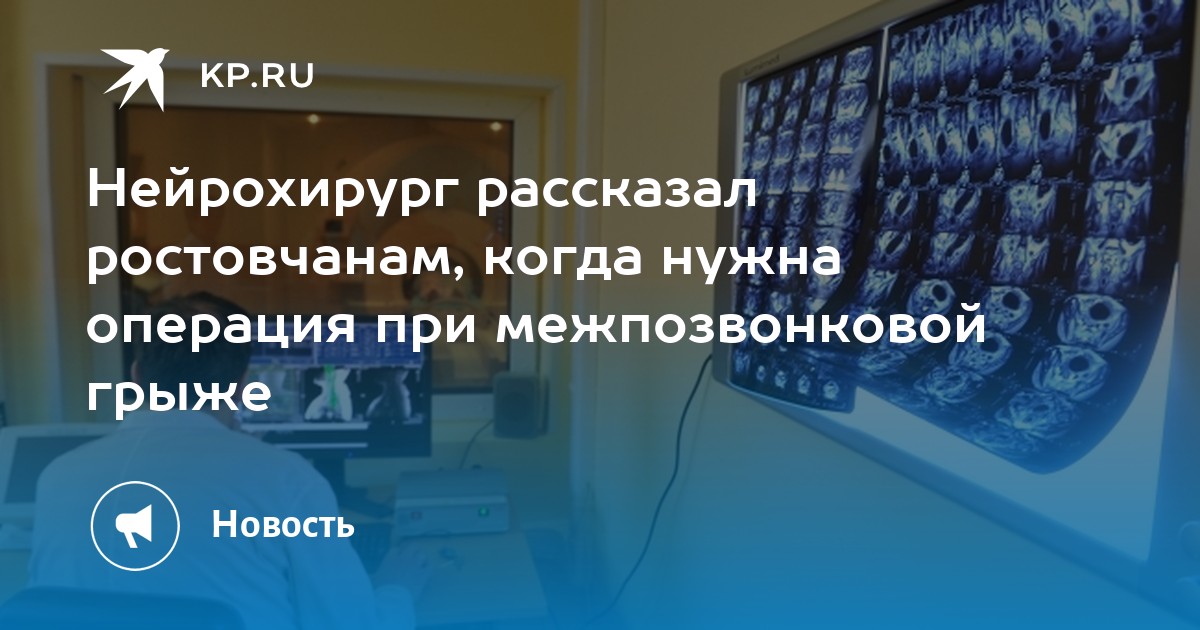 KP.RU

Нейрохирург рассказал ростовчанам, когда нужна операция при межпозвонковой грыже

Новость